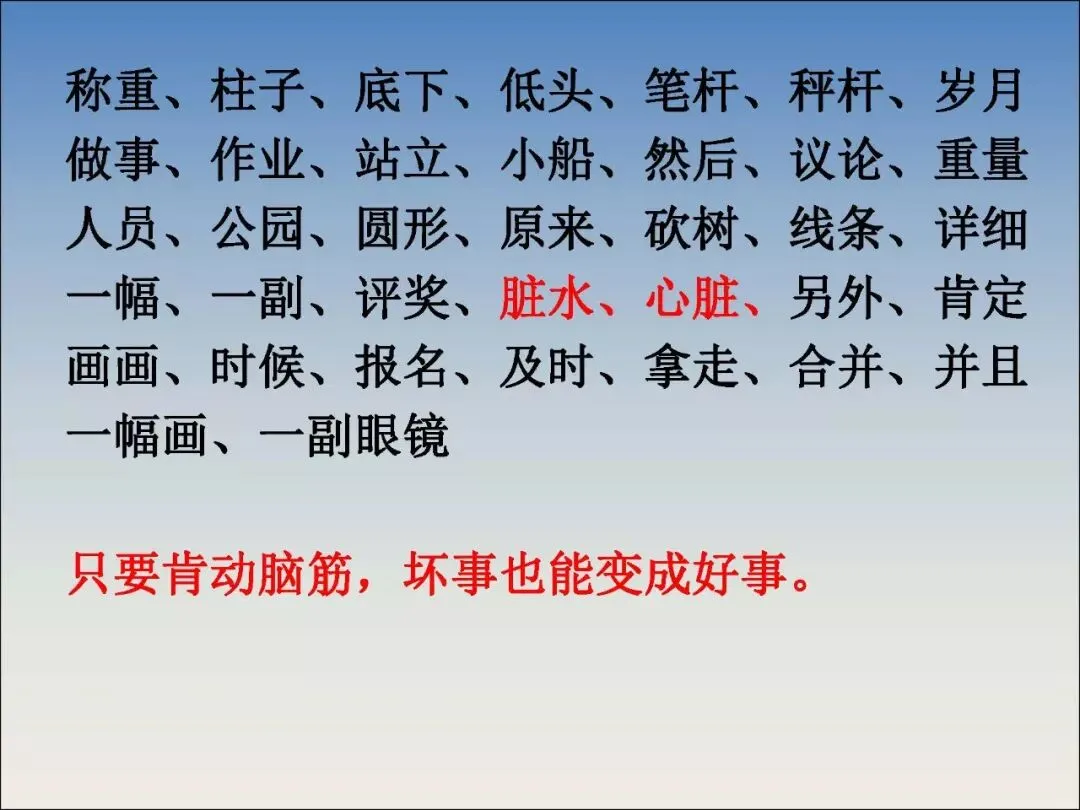 称重、柱子、底下、低头、笔杆、秤杆、岁月
做事、作业、站立、小船、然后、议论、重量
人员、公园、圆形、原来、砍树、线条、详细
一幅、一副、评奖、脏水、心脏、另外、肯定
画画、时候、报名、及时、拿走、合并、并且
一幅画、一副眼镜

只要肯动脑筋，坏事也能变成好事。